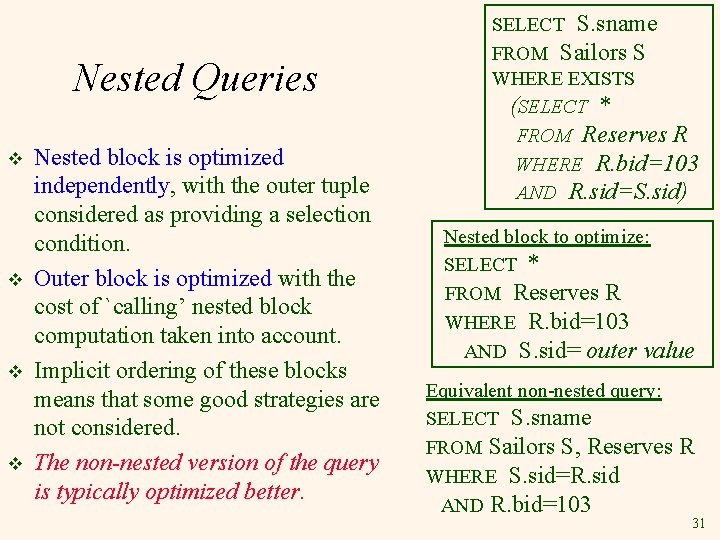 Nested Queries

❖ Nested block is optimized independently, with the outer tuple considered as providing a selection condition.
❖ Outer block is optimized with the cost of `calling' nested block computation taken into account.
❖ Implicit ordering of these blocks means that some good strategies are not considered.
❖ The non-nested version of the query is typically optimized better.

SELECT S.sname
FROM Sailors S
WHERE EXISTS
(SELECT *
FROM Reserves R
WHERE R.bid=103
AND R.sid=S.sid)

Nested block to optimize:
SELECT *
FROM Reserves R
WHERE R.bid=103
AND S.sid= outer value

Equivalent non-nested query:
SELECT S.sname
FROM Sailors S, Reserves R
WHERE S.sid=R.sid
AND R.bid=103

31